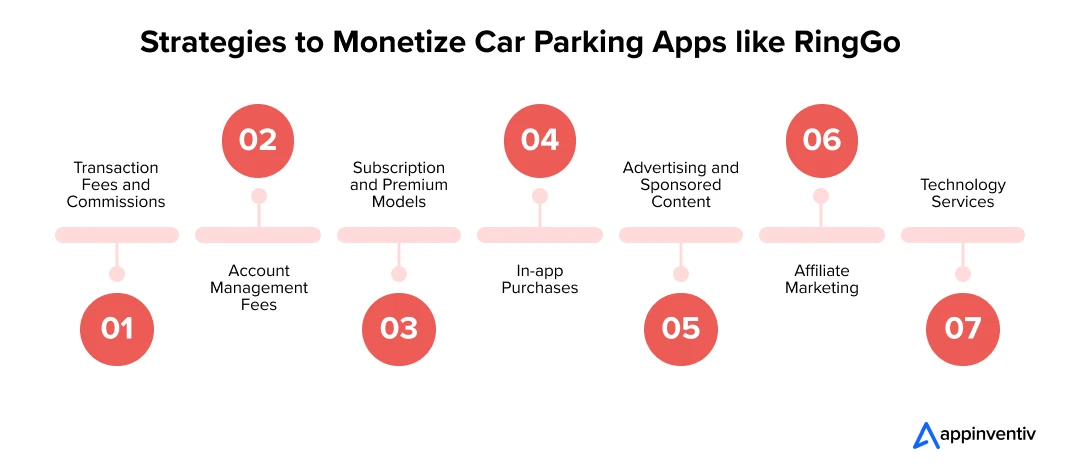 Strategies to Monetize Car Parking Apps like RingGo

01
Transaction Fees and Commissions

02
Account Management Fees

03
Subscription and Premium Models

04
In-app Purchases

05
Advertising and Sponsored Content

06
Affiliate Marketing

07
Technology Services

appinventiv